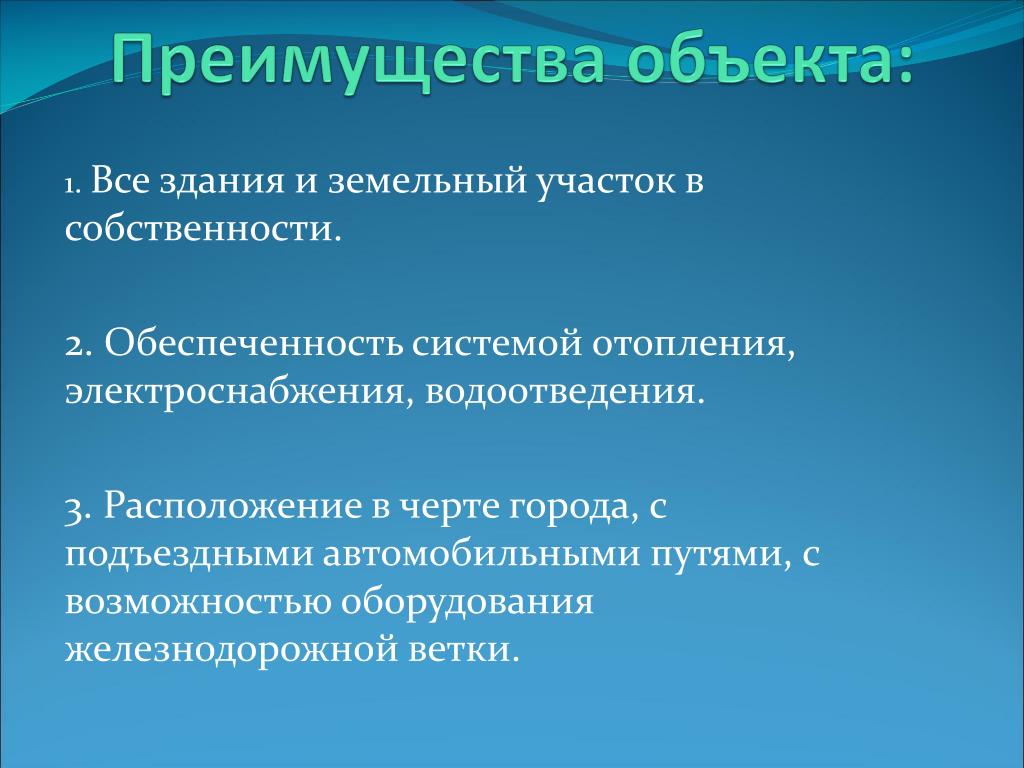 Преимущества объекта:

1. Все здания и земельный участок в собственности.

2. Обеспеченность системой отопления, электроснабжения, водоотведения.

3. Расположение в черте города, с подъездными автомобильными путями, с возможностью оборудования железнодорожной ветки.